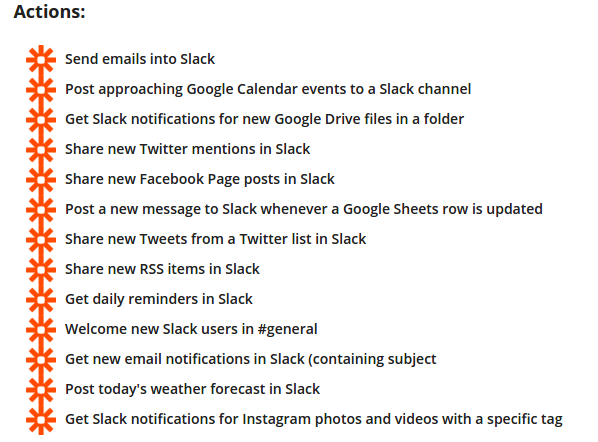 Actions:

Send emails into Slack
Post approaching Google Calendar events to a Slack channel
Get Slack notifications for new Google Drive files in a folder
Share new Twitter mentions in Slack
Share new Facebook Page posts in Slack
Post a new message to Slack whenever a Google Sheets row is updated
Share new Tweets from a Twitter list in Slack
Share new RSS items in Slack
Get daily reminders in Slack
Welcome new Slack users in #general
Get new email notifications in Slack (containing subject
Post today's weather forecast in Slack
Get Slack notifications for Instagram photos and videos with a specific tag